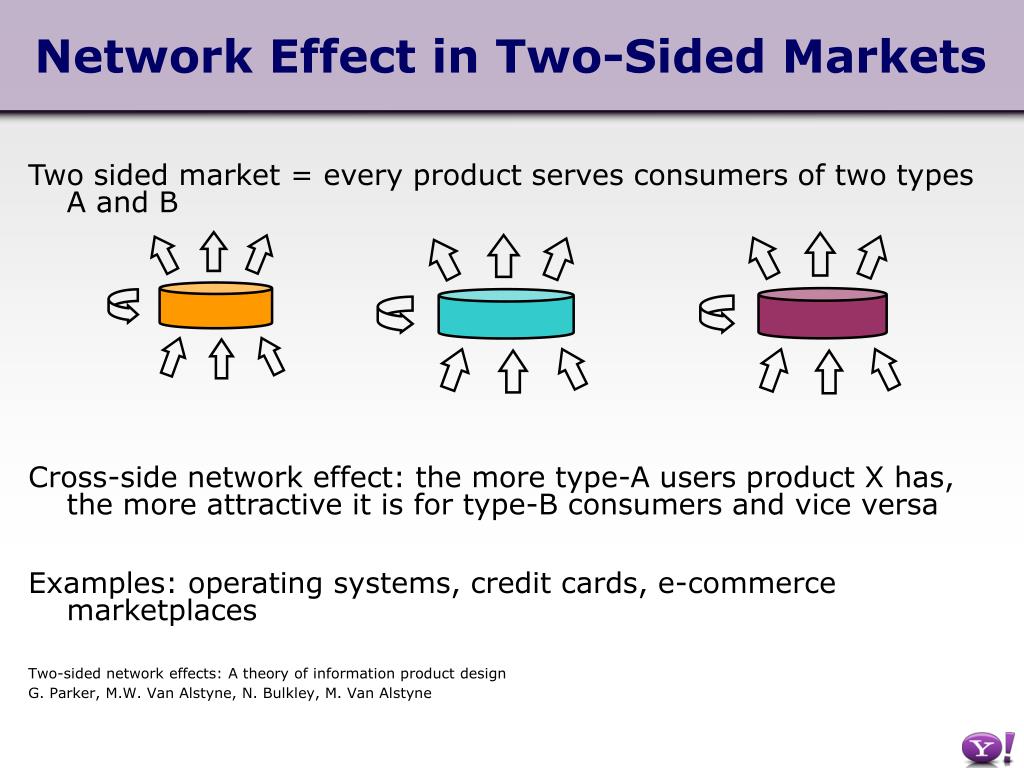 Network Effect in Two-Sided Markets

Two sided market = every product serves consumers of two types A and B

Cross-side network effect: the more type-A users product X has, the more attractive it is for type-B consumers and vice versa

Examples: operating systems, credit cards, e-commerce marketplaces

Two-sided network effects: A theory of information product design
G. Parker, M.W. Van Alstyne, N. Bulkley, M. Van Alstyne

Y!